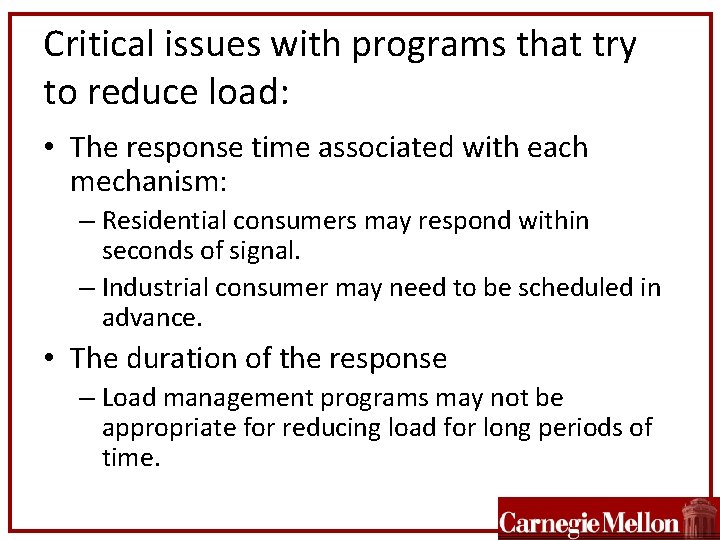 Critical issues with programs that try to reduce load:

• The response time associated with each mechanism:

– Residential consumers may respond within seconds of signal.

– Industrial consumer may need to be scheduled in advance.

• The duration of the response

– Load management programs may not be appropriate for reducing load for long periods of time.

Carnegie Mellon